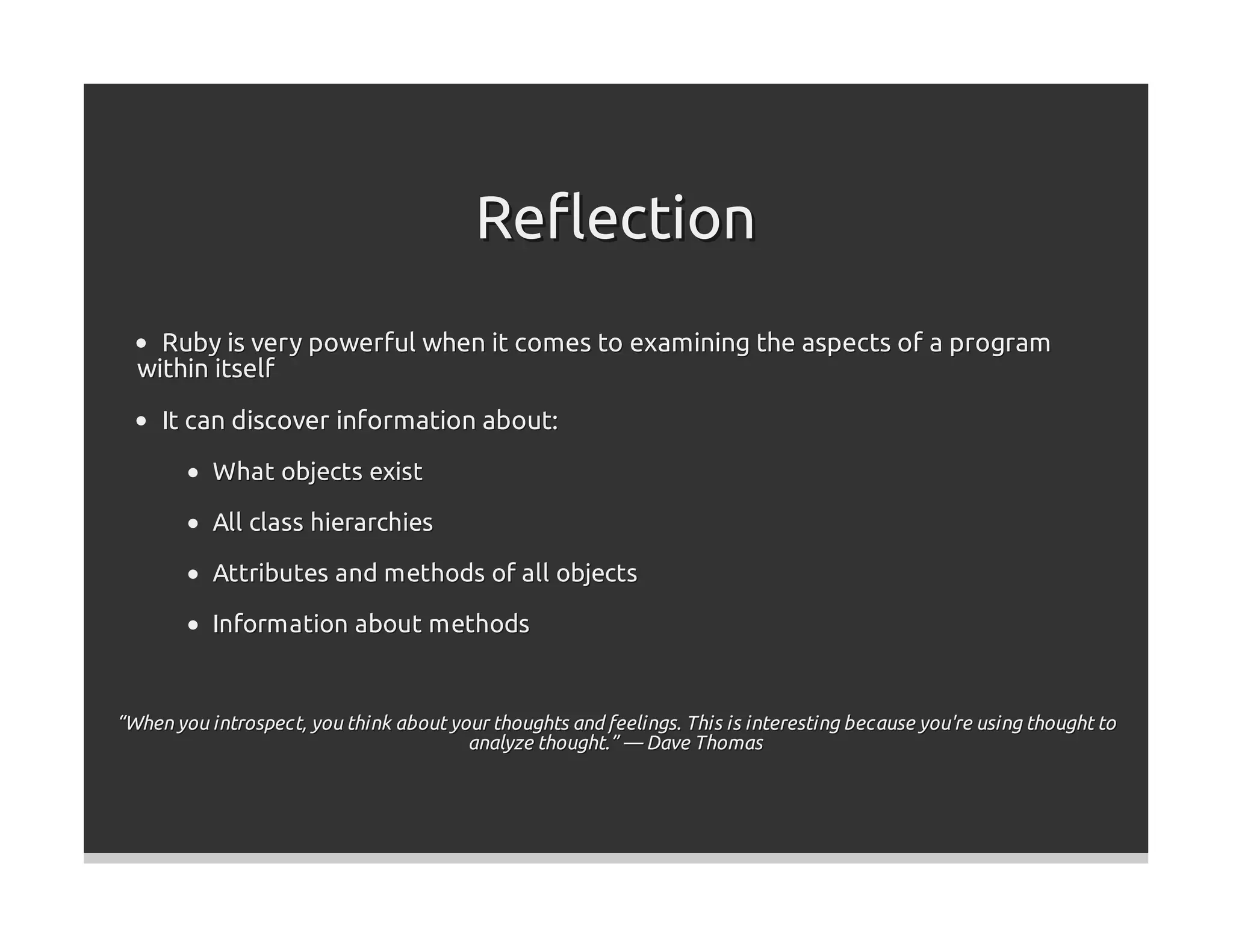 Reflection

• Ruby is very powerful when it comes to examining the aspects of a program within itself

• It can discover information about:

• What objects exist

• All class hierarchies

• Attributes and methods of all objects

• Information about methods

“When you introspect, you think about your thoughts and feelings. This is interesting because you're using thought to analyze thought.” — Dave Thomas